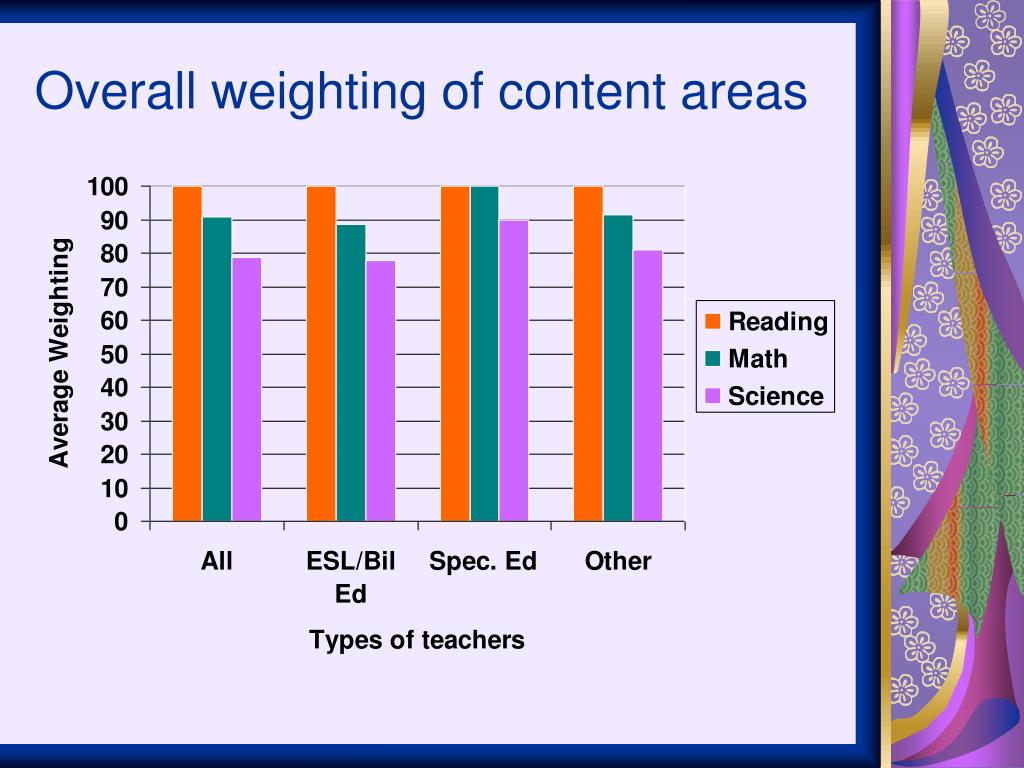 Overall weighting of content areas

Average Weighting

100
90
80
70
60
50
40
30
20
10
0

All
ESL/Bil Ed
Spec. Ed
Other

Types of teachers

Reading
Math
Science